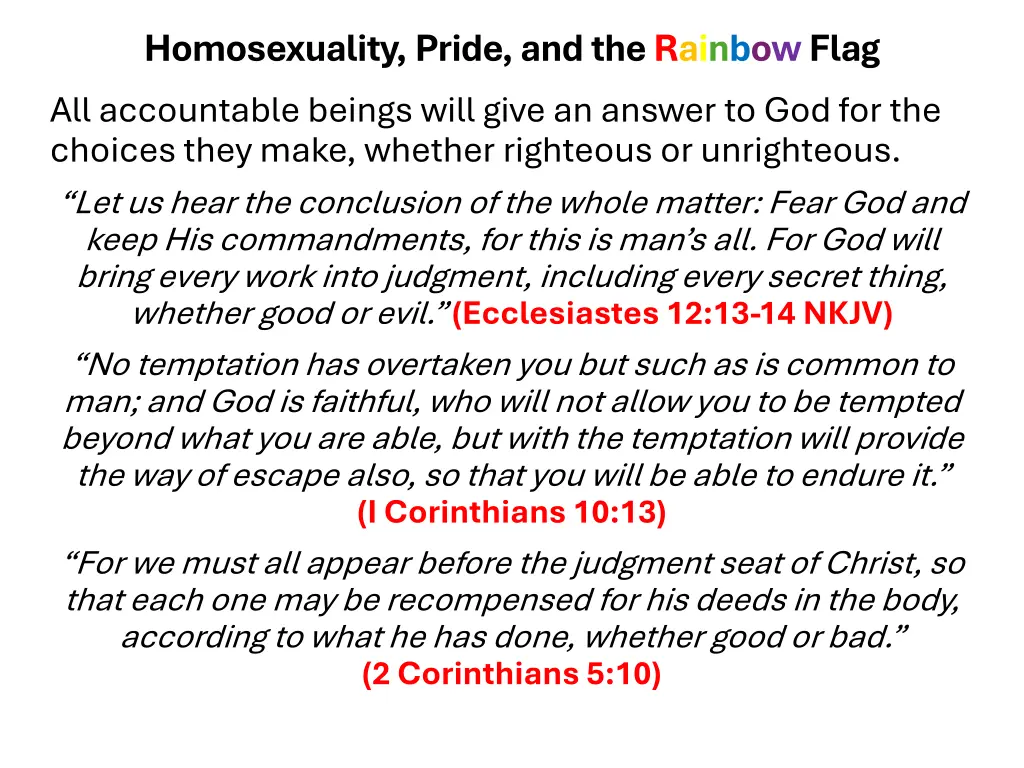 Homosexuality, Pride, and the Rainbow Flag

All accountable beings will give an answer to God for the choices they make, whether righteous or unrighteous.

“Let us hear the conclusion of the whole matter: Fear God and keep His commandments, for this is man’s all. For God will bring every work into judgment, including every secret thing, whether good or evil.”(Ecclesiastes 12:13-14 NKJV)

“No temptation has overtaken you but such as is common to man; and God is faithful, who will not allow you to be tempted beyond what you are able, but with the temptation will provide the way of escape also, so that you will be able to endure it.” (I Corinthians 10:13)

“For we must all appear before the judgment seat of Christ, so that each one may be recompensed for his deeds in the body, according to what he has done, whether good or bad.” (2 Corinthians 5:10)